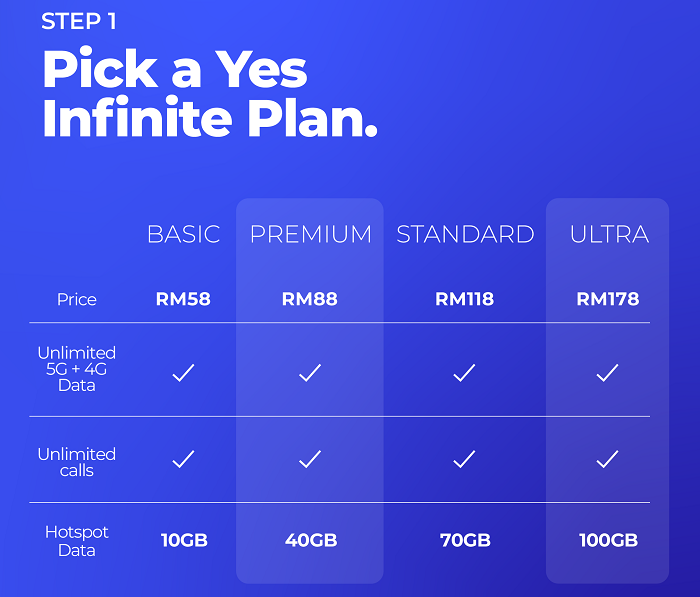 STEP 1

Pick a Yes Infinite Plan.

| | BASIC | PREMIUM | STANDARD | ULTRA |
|---|---|---|---|---|
| Price | RM58 | RM88 | RM118 | RM178 |
| Unlimited 5G + 4G Data | ✓ | ✓ | ✓ | ✓ |
| Unlimited calls | ✓ | ✓ | ✓ | ✓ |
| Hotspot Data | 10GB | 40GB | 70GB | 100GB |